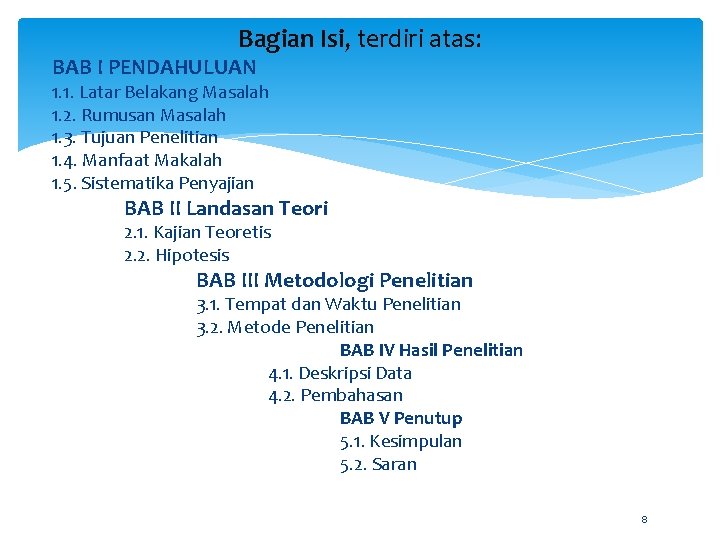 Bagian Isi, terdiri atas:

BAB I PENDAHULUAN
1.1. Latar Belakang Masalah
1.2. Rumusan Masalah
1.3. Tujuan Penelitian
1.4. Manfaat Makalah
1.5. Sistematika Penyajian

BAB II Landasan Teori
2.1. Kajian Teoretis
2.2. Hipotesis

BAB III Metodologi Penelitian
3.1. Tempat dan Waktu Penelitian
3.2. Metode Penelitian

BAB IV Hasil Penelitian
4.1. Deskripsi Data
4.2. Pembahasan

BAB V Penutup
5.1. Kesimpulan
5.2. Saran

8